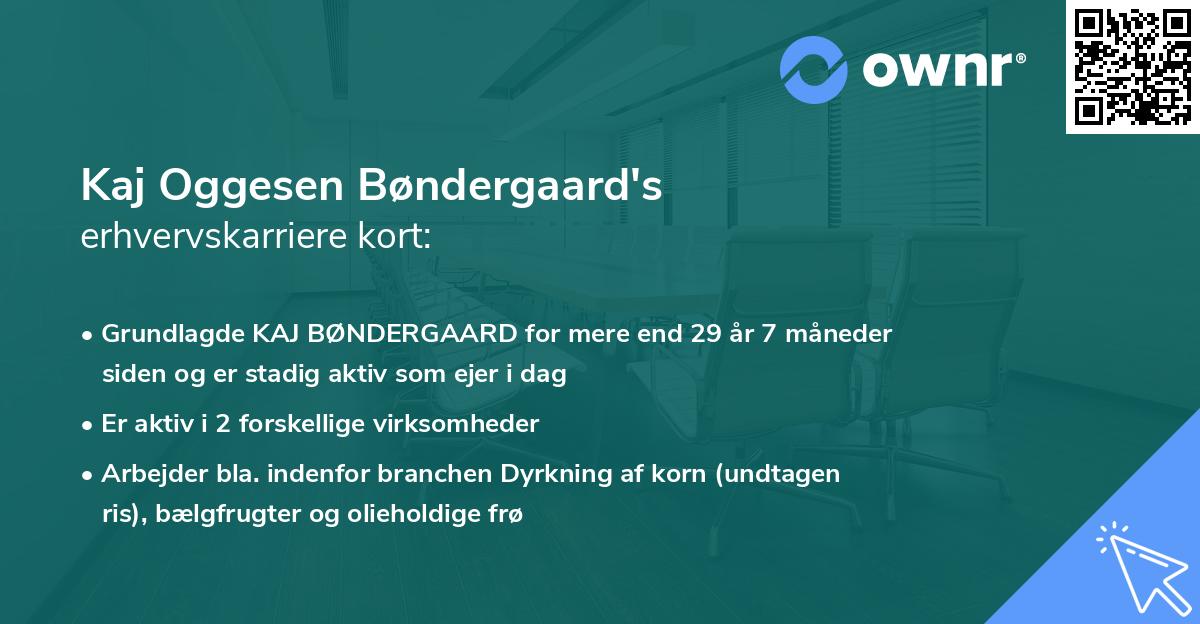 ownr®

Kaj Oggesen Bøndergaard's
erhvervskarriere kort:

• Grundlagde KAJ BØNDERGAARD for mere end 29 år 7 måneder siden og er stadig aktiv som ejer i dag

• Er aktiv i 2 forskellige virksomheder

• Arbejder bla. indenfor branchen Dyrkning af korn (undtagen ris), bælgfrugter og olieholdige frø